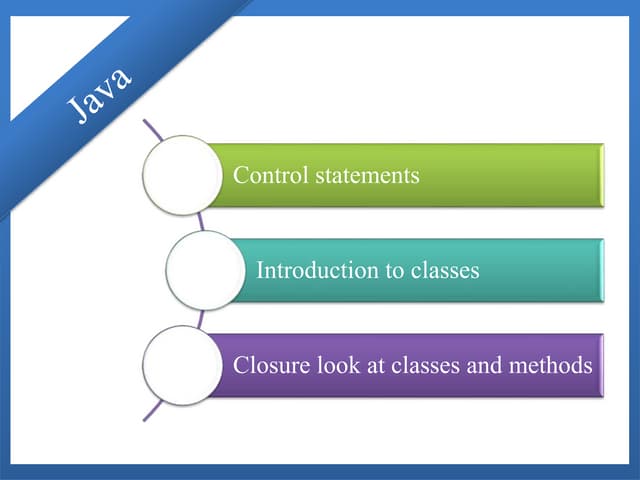 Java

Control statements

Introduction to classes

Closure look at classes and methods